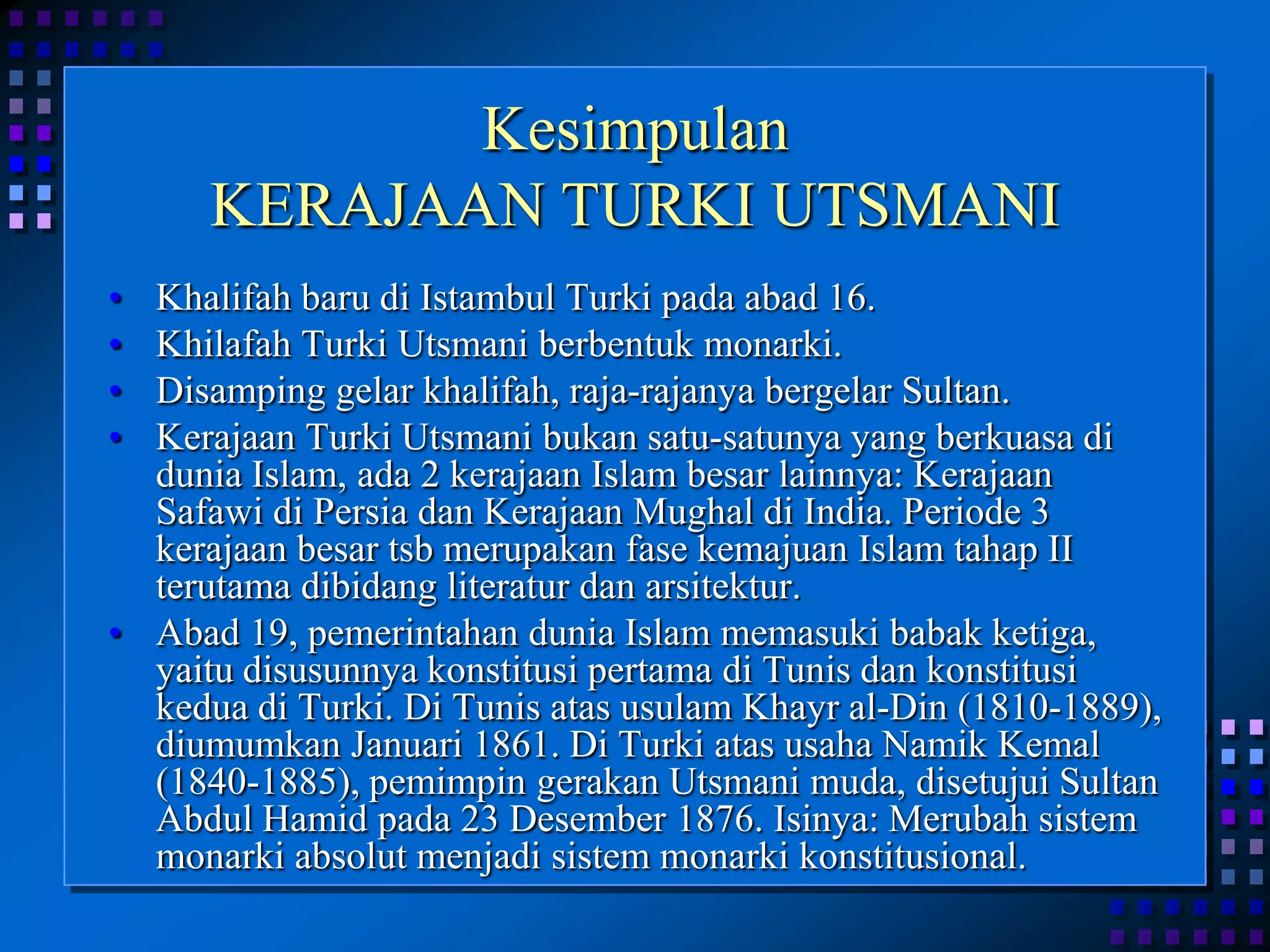 Kesimpulan
KERAJAAN TURKI UTSMANI

• Khalifah baru di Istambul Turki pada abad 16.
• Khilafah Turki Utsmani berbentuk monarki.
• Disamping gelar khalifah, raja-rajanya bergelar Sultan.
• Kerajaan Turki Utsmani bukan satu-satunya yang berkuasa di dunia Islam, ada 2 kerajaan Islam besar lainnya: Kerajaan Safawi di Persia dan Kerajaan Mughal di India. Periode 3 kerajaan besar tsb merupakan fase kemajuan Islam tahap II terutama dibidang literatur dan arsitektur.
• Abad 19, pemerintahan dunia Islam memasuki babak ketiga, yaitu disusunnya konstitusi pertama di Tunis dan konstitusi kedua di Turki. Di Tunis atas usulam Khayr al-Din (1810-1889), diumumkan Januari 1861. Di Turki atas usaha Namik Kemal (1840-1885), pemimpin gerakan Utsmani muda, disetujui Sultan Abdul Hamid pada 23 Desember 1876. Isinya: Merubah sistem monarki absolut menjadi sistem monarki konstitusional.